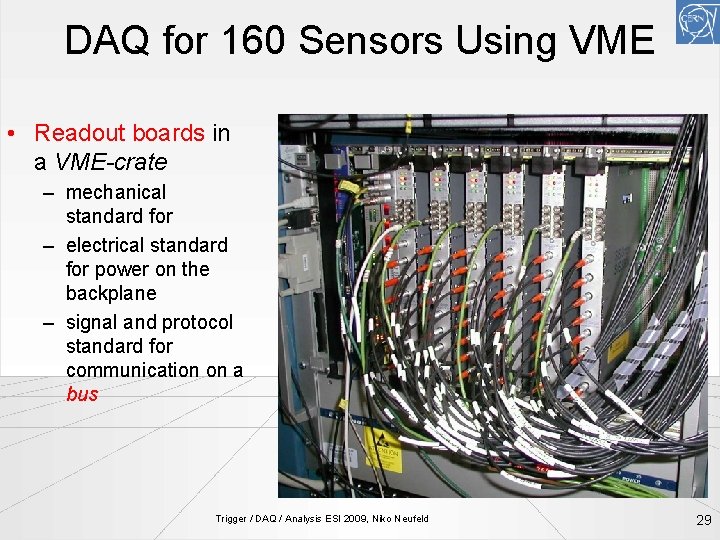 DAQ for 160 Sensors Using VME

CERN

• Readout boards in a VME-crate
 – mechanical standard for
 – electrical standard for power on the backplane
 – signal and protocol standard for communication on a bus

Trigger / DAQ / Analysis ESI 2009, Niko Neufeld

29